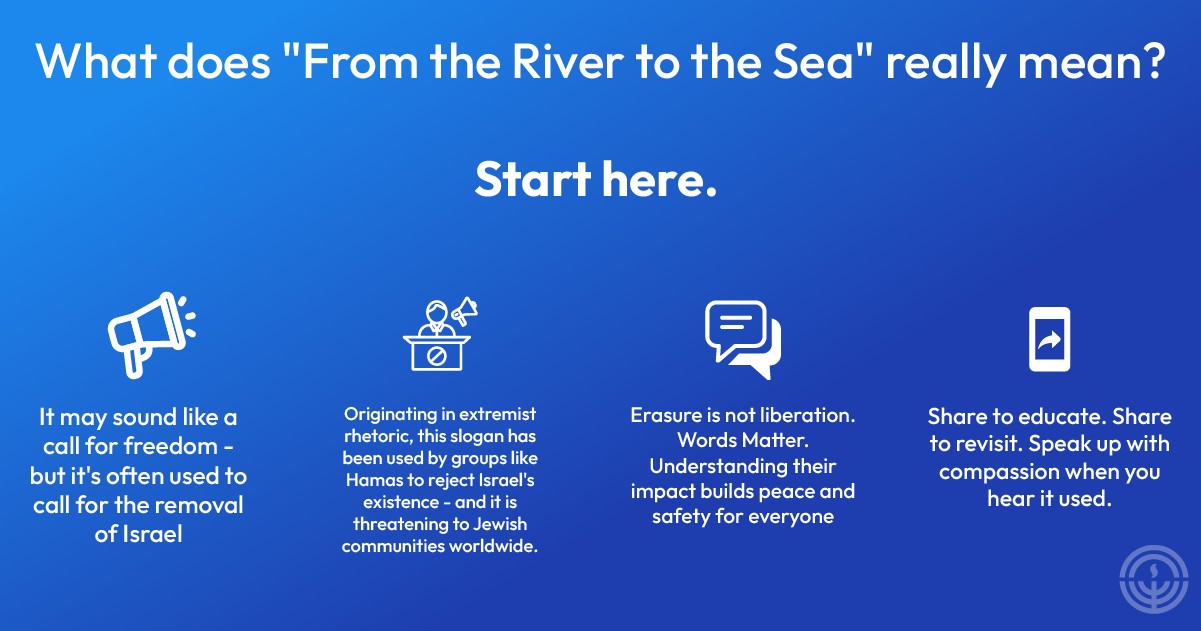 What does "From the River to the Sea" really mean?

Start here.

It may sound like a call for freedom - but it's often used to call for the removal of Israel

Originating in extremist rhetoric, this slogan has been used by groups like Hamas to reject Israel's existence - and it is threatening to Jewish communities worldwide.

Erasure is not liberation. Words Matter. Understanding their impact builds peace and safety for everyone

Share to educate. Share to revisit. Speak up with compassion when you hear it used.